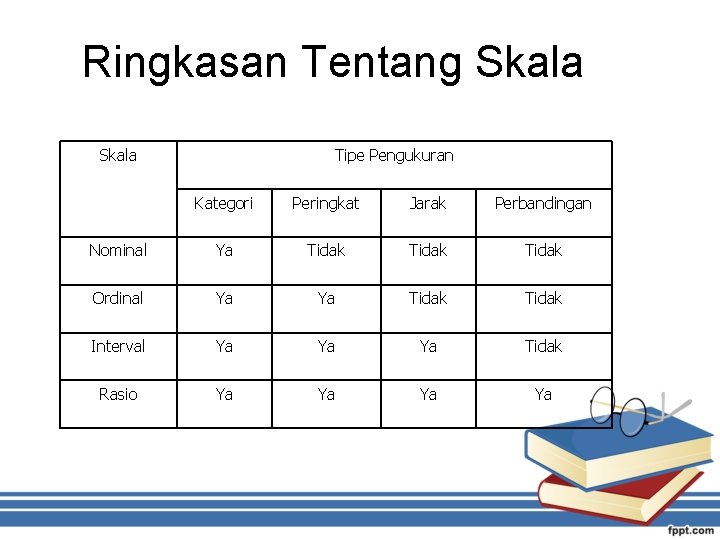 Ringkasan Tentang Skala

| Skala | Tipe Pengukuran | | | |
|---|---|---|---|---|
| | Kategori | Peringkat | Jarak | Perbandingan |
| Nominal | Ya | Tidak | Tidak | Tidak |
| Ordinal | Ya | Ya | Tidak | Tidak |
| Interval | Ya | Ya | Ya | Tidak |
| Rasio | Ya | Ya | Ya | Ya |

fppt.com